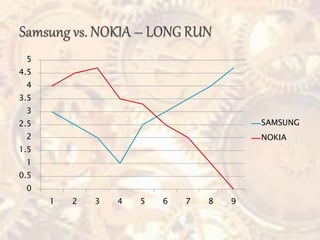 Samsung vs. NOKIA – LONG RUN

5
4.5
4
3.5
3
2.5
2
1.5
1
0.5
0

1 2 3 4 5 6 7 8 9

SAMSUNG
NOKIA